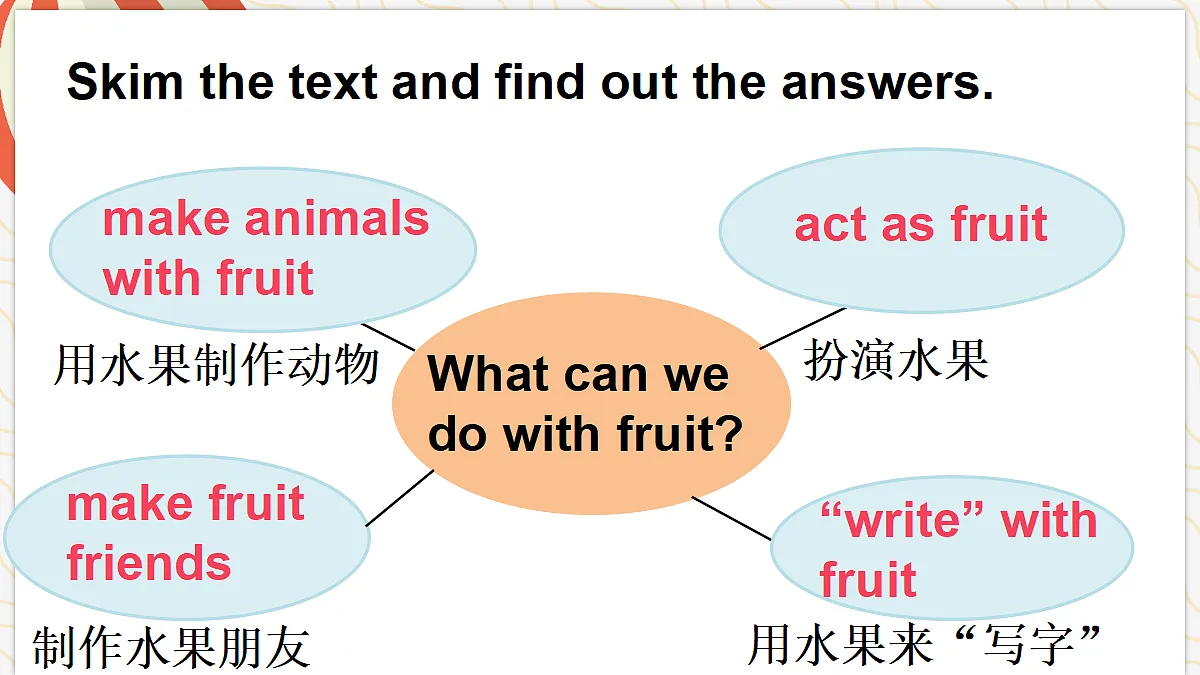 Skim the text and find out the answers.

make animals with fruit

用水果制作动物

act as fruit

扮演水果

What can we do with fruit?

make fruit friends

制作水果朋友

“write” with fruit

用水果来“写字”